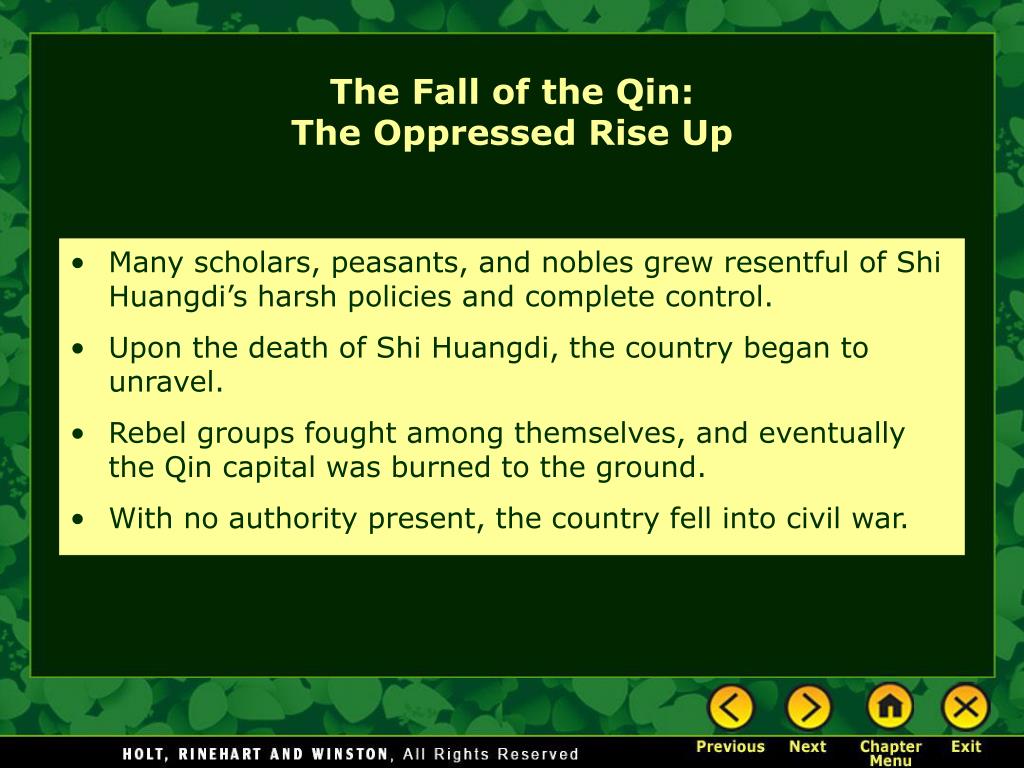 The Fall of the Qin:
The Oppressed Rise Up

• Many scholars, peasants, and nobles grew resentful of Shi Huangdi's harsh policies and complete control.

• Upon the death of Shi Huangdi, the country began to unravel.

• Rebel groups fought among themselves, and eventually the Qin capital was burned to the ground.

• With no authority present, the country fell into civil war.

HOLT, RINEHART AND WINSTON, All Rights Reserved

Previous Next Chapter Menu Exit